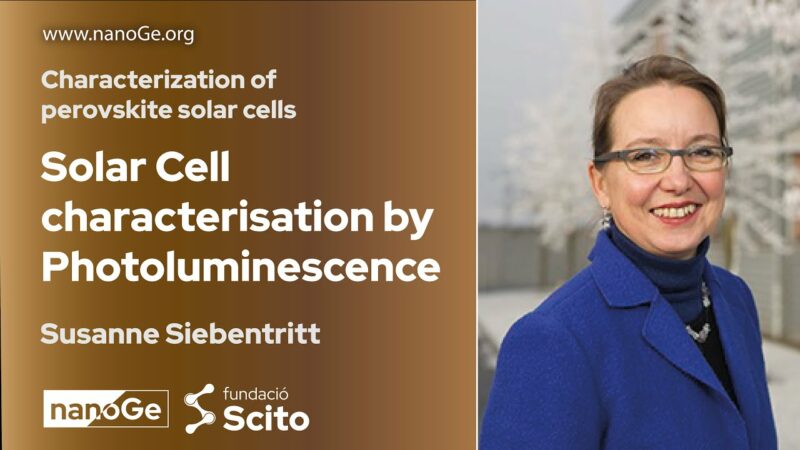 www.nanoGe.org

Characterization of perovskite solar cells

Solar Cell characterisation by Photoluminescence

Susanne Siebentritt

nanoGe

fundació Scito